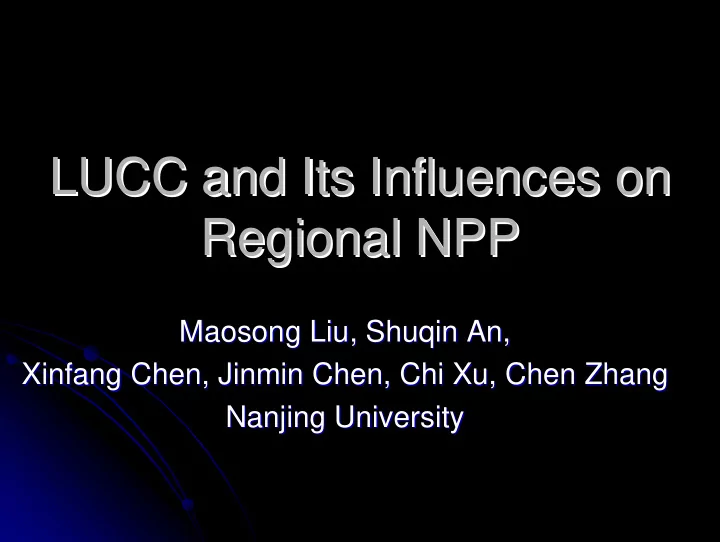 LUCC and Its Influences on Regional NPP

Maosong Liu, Shuqin An,
Xinfang Chen, Jinmin Chen, Chi Xu, Chen Zhang
Nanjing University